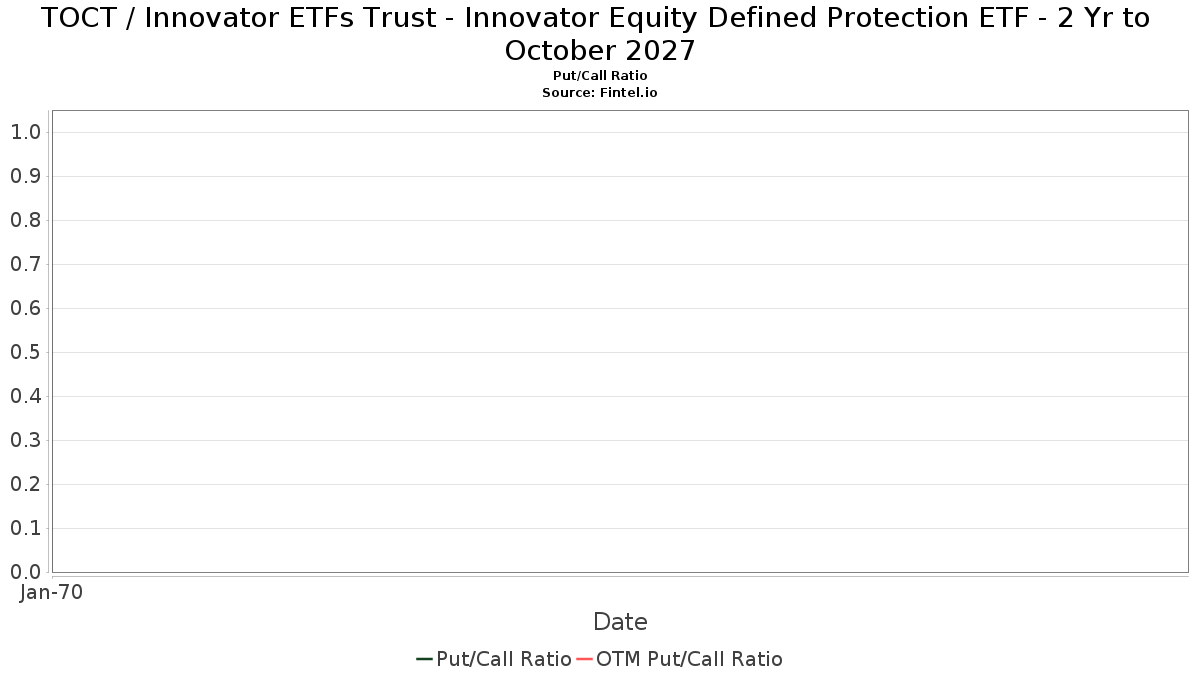 TOCT / Innovator ETFs Trust - Innovator Equity Defined Protection ETF - 2 Yr to October 2027
Put/Call Ratio
Source: Fintel.io

1.0
0.9
0.8
0.7
0.6
0.5
0.4
0.3
0.2
0.1
0.0

Jan-70

Date

Put/Call Ratio OTM Put/Call Ratio